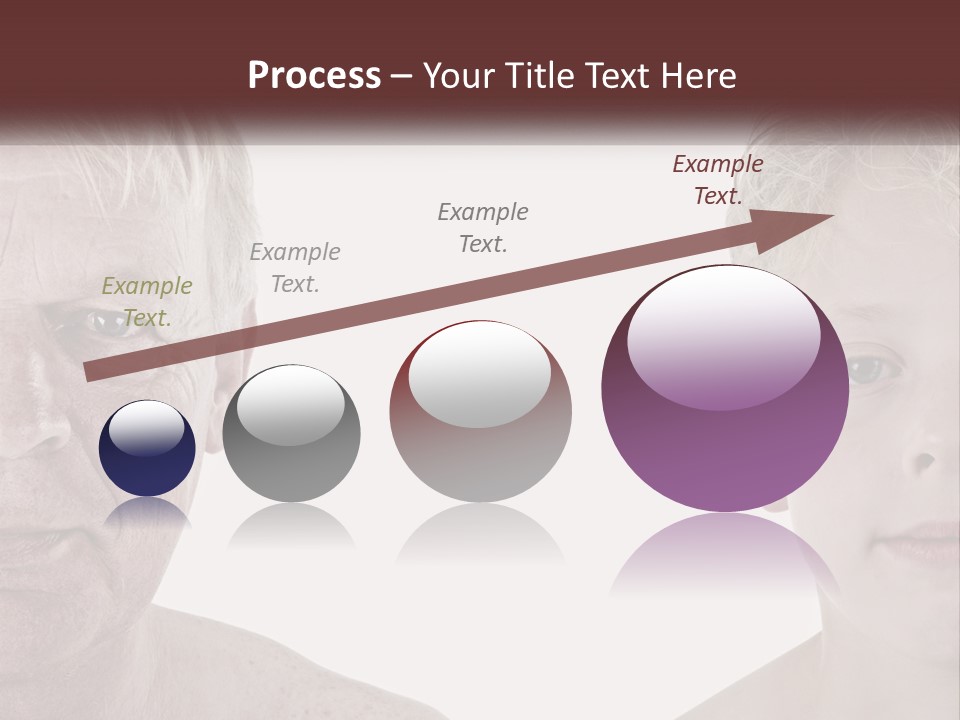 Process – Your Title Text Here

Example Text.

Example Text.

Example Text.

Example Text.